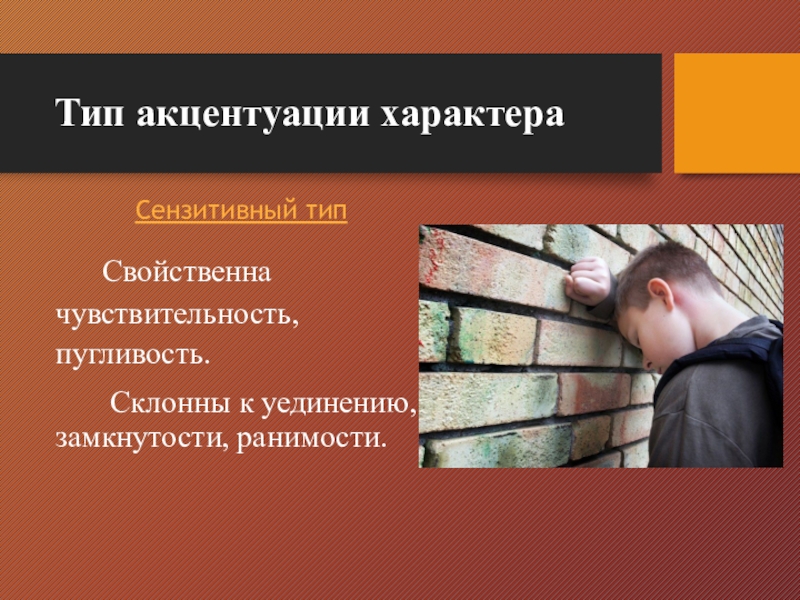 Тип акцентуации характера

Сензитивный тип

Свойственна чувствительность, пугливость.

Склонны к уединению, замкнутости, ранимости.